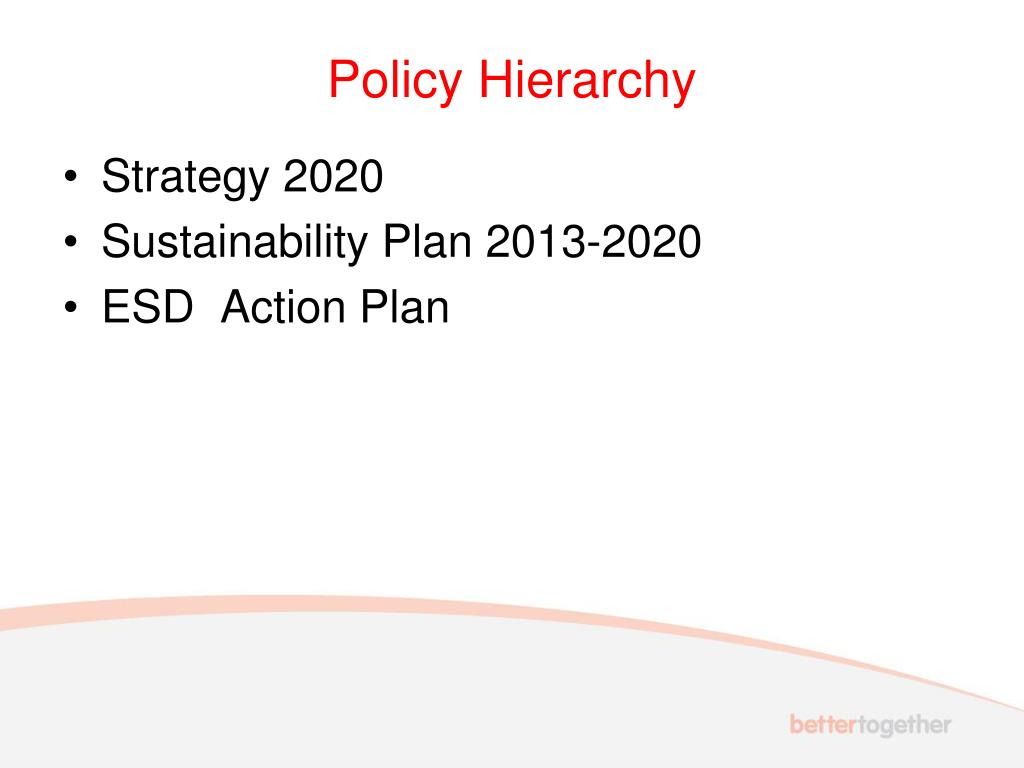 Policy Hierarchy

• Strategy 2020
• Sustainability Plan 2013-2020
• ESD Action Plan

bettertogether